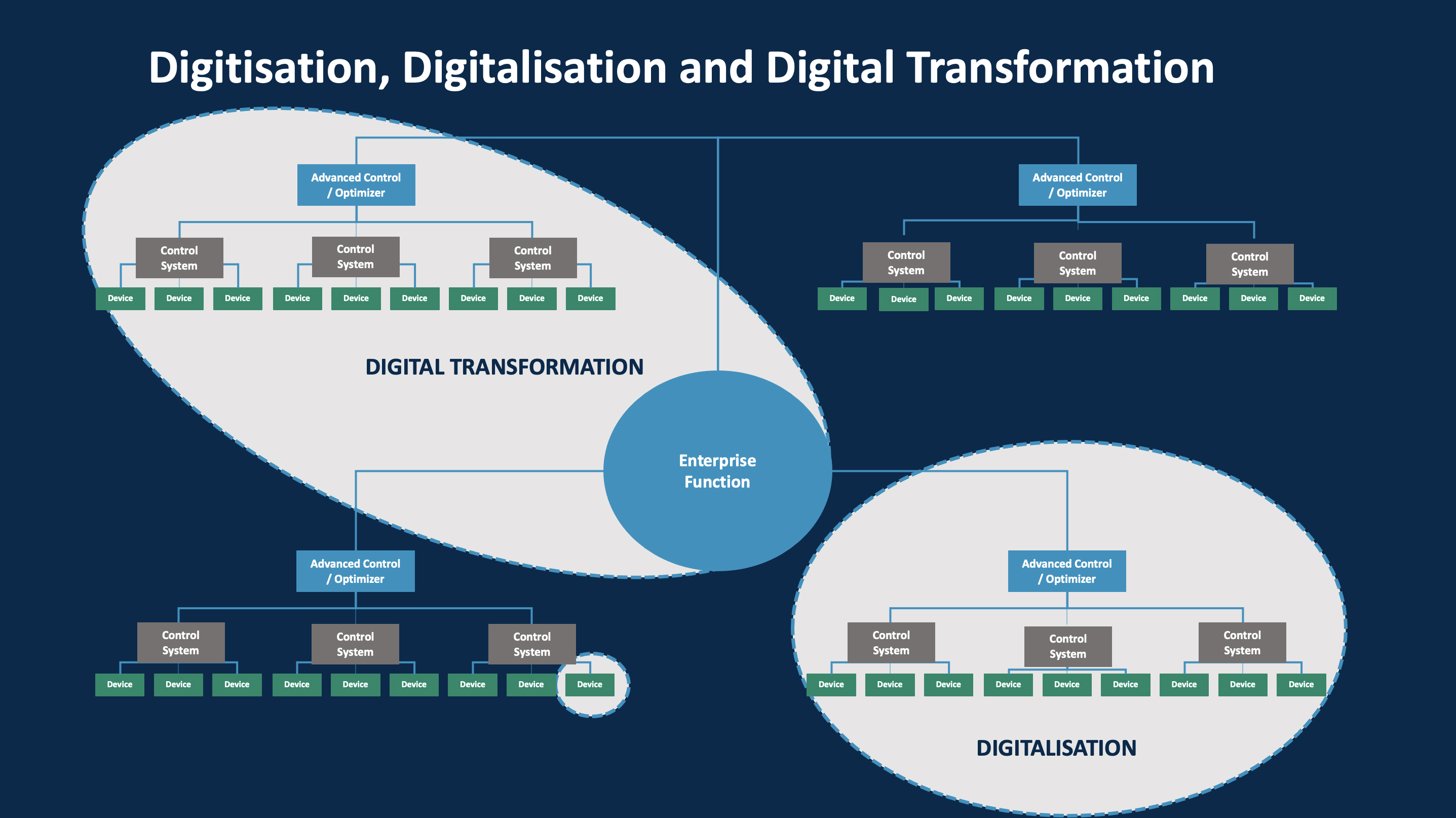 Digitisation, Digitalisation and Digital Transformation

Advanced Control / Optimizer

Control System

Control System

Control System

Device Device Device Device Device Device Device Device Device

Advanced Control / Optimizer

Control System

Control System

Control System

Device Device Device Device Device Device Device Device Device

DIGITAL TRANSFORMATION

Enterprise Function

Advanced Control / Optimizer

Control System

Control System

Control System

Device Device Device Device Device Device Device Device Device

Advanced Control / Optimizer

Control System

Control System

Control System

Device Device Device Device Device Device Device Device Device

DIGITALISATION